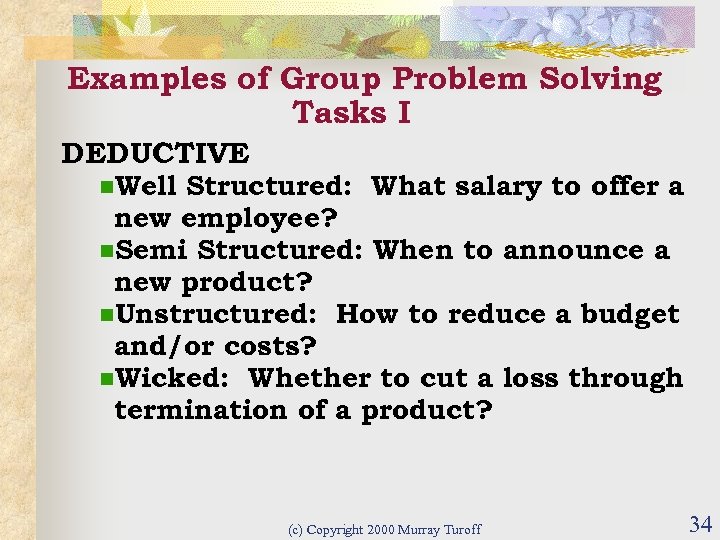 Examples of Group Problem Solving Tasks I

DEDUCTIVE

Well Structured: What salary to offer a new employee?

Semi Structured: When to announce a new product?

Unstructured: How to reduce a budget and/or costs?

Wicked: Whether to cut a loss through termination of a product?

(c) Copyright 2000 Murray Turoff

34